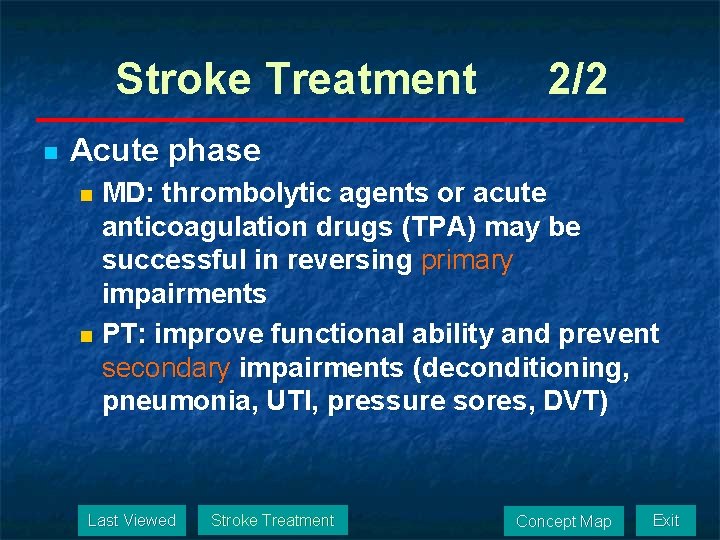 Stroke Treatment 2/2

Acute phase

MD: thrombolytic agents or acute anticoagulation drugs (TPA) may be successful in reversing primary impairments

PT: improve functional ability and prevent secondary impairments (deconditioning, pneumonia, UTI, pressure sores, DVT)

Last Viewed
Stroke Treatment
Concept Map
Exit